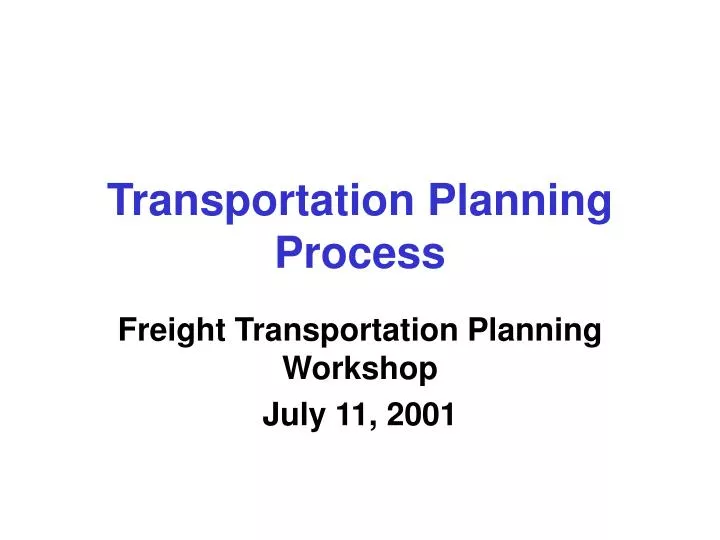 Transportation Planning Process

Freight Transportation Planning Workshop

July 11, 2001